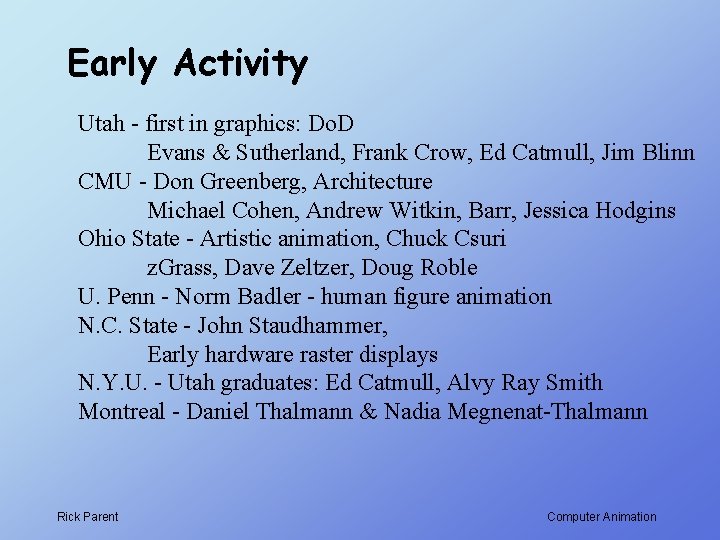 Early Activity

Utah - first in graphics: DoD
Evans & Sutherland, Frank Crow, Ed Catmull, Jim Blinn
CMU - Don Greenberg, Architecture
Michael Cohen, Andrew Witkin, Barr, Jessica Hodgins
Ohio State - Artistic animation, Chuck Csuri
zGrass, Dave Zeltzer, Doug Roble
U. Penn - Norm Badler - human figure animation
N.C. State - John Staudhammer,
Early hardware raster displays
N.Y.U. - Utah graduates: Ed Catmull, Alvy Ray Smith
Montreal - Daniel Thalmann & Nadia Megnenat-Thalmann

Rick Parent

Computer Animation